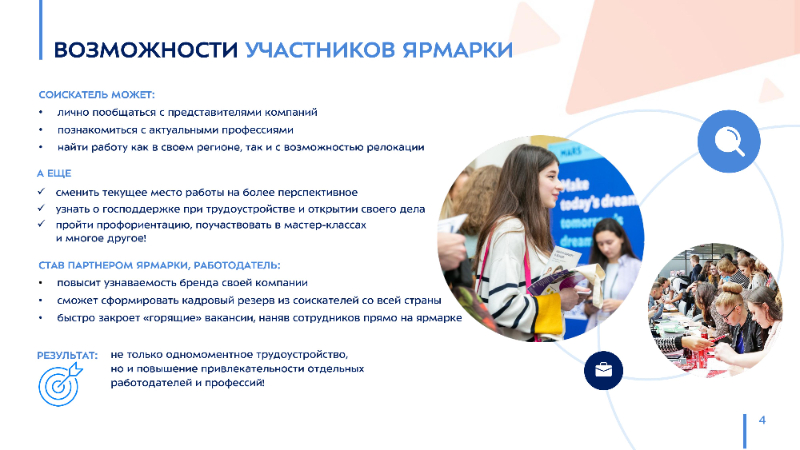 ВОЗМОЖНОСТИ УЧАСТНИКОВ ЯРМАРКИ

СОИСКАТЕЛЬ МОЖЕТ:
• лично пообщаться с представителями компаний
• познакомиться с актуальными профессиями
• найти работу как в своем регионе, так и с возможностью релокации

А ЕЩЕ
✓ сменить текущее место работы на более перспективное
✓ узнать о господдержке при трудоустройстве и открытии своего дела
✓ пройти профориентацию, поучаствовать в мастер-классах и многое другое!

СТАВ ПАРТНЕРОМ ЯРМАРКИ, РАБОТОДАТЕЛЬ:
• повысит узнаваемость бренда своей компании
• сможет сформировать кадровый резерв из соискателей со всей страны
• быстро закроет «горящие» вакансии, наняв сотрудников прямо на ярмарке

РЕЗУЛЬТАТ: не только одномоментное трудоустройство, но и повышение привлекательности отдельных работодателей и профессий!

MARS
Make today's dream tomorrow's dream

4